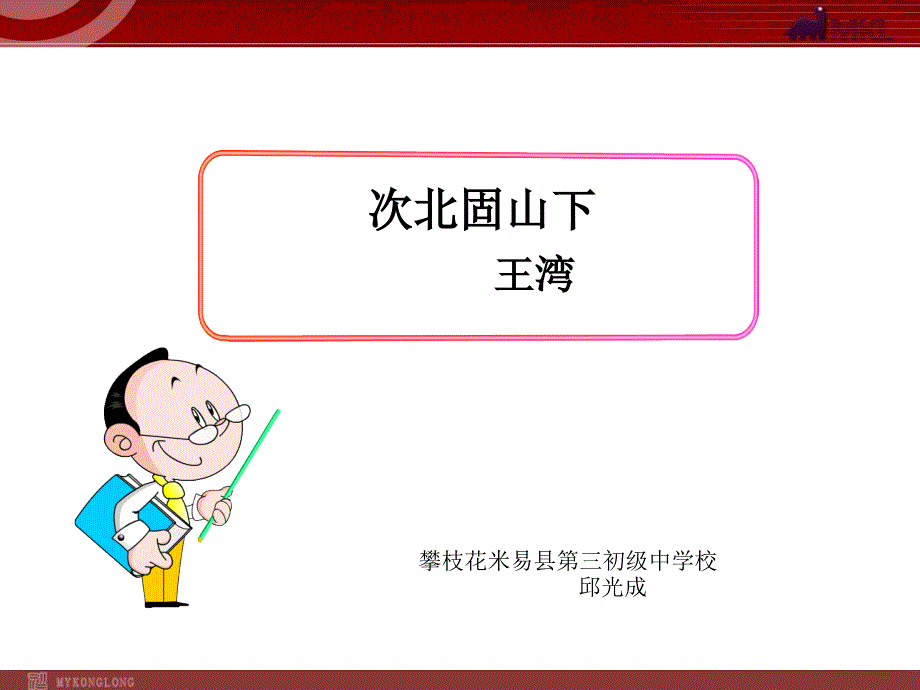 MKL

次北固山下
王湾

攀枝花米易县第三初级中学校
邱光成

MYKONGLONG